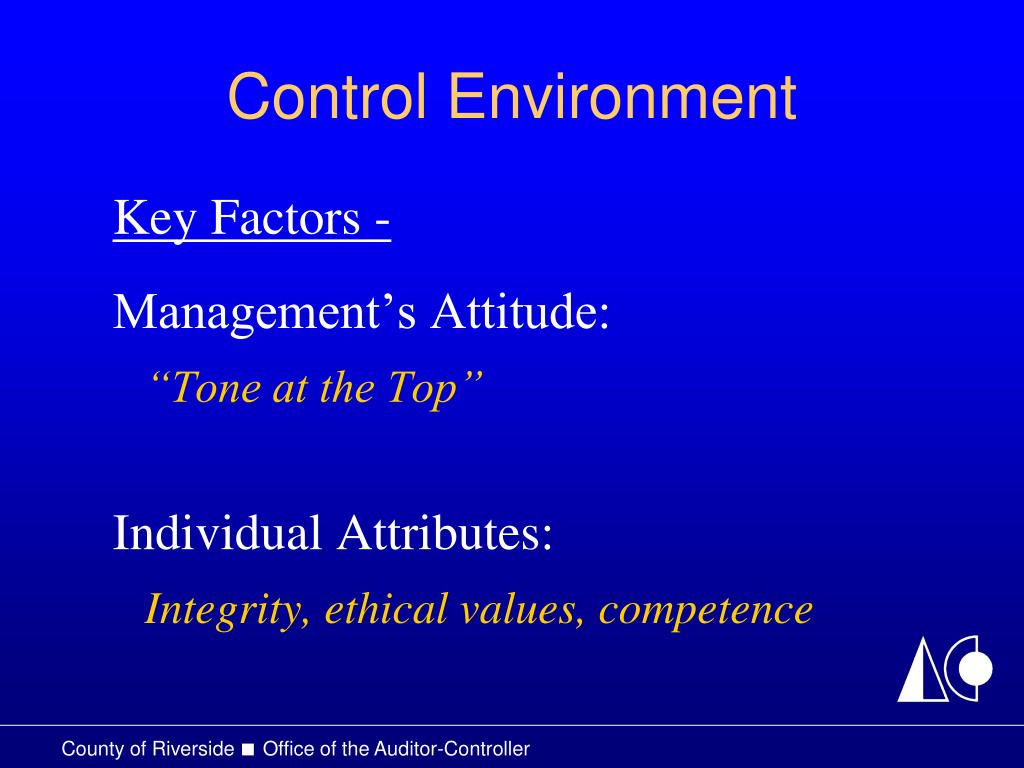 Control Environment

Key Factors -

Management’s Attitude:

“Tone at the Top”

Individual Attributes:

Integrity, ethical values, competence

County of Riverside ■ Office of the Auditor-Controller